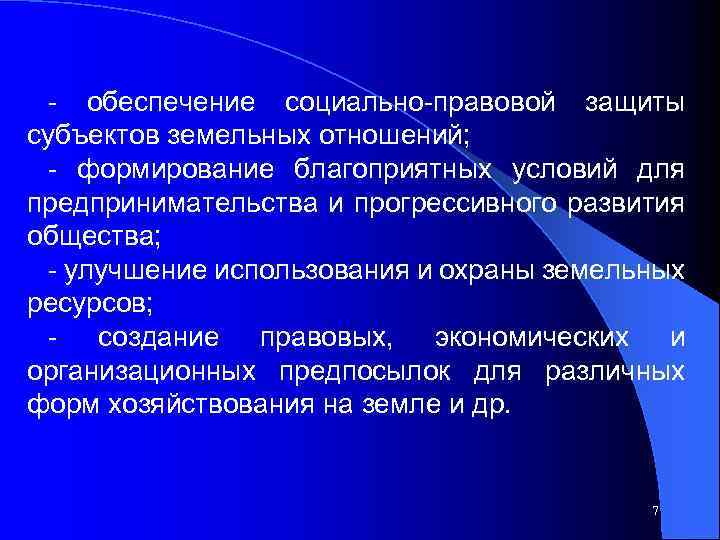 - обеспечение социально-правовой защиты субъектов земельных отношений;

- формирование благоприятных условий для предпринимательства и прогрессивного развития общества;

- улучшение использования и охраны земельных ресурсов;

- создание правовых, экономических и организационных предпосылок для различных форм хозяйствования на земле и др.

7